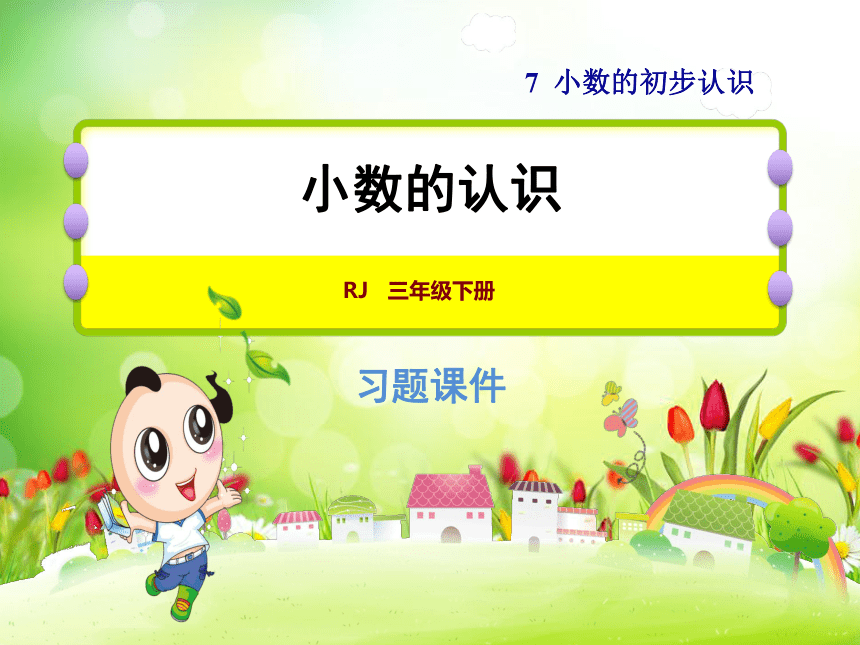 7 小数的初步认识

小数的认识

RJ 三年级下册

习题课件